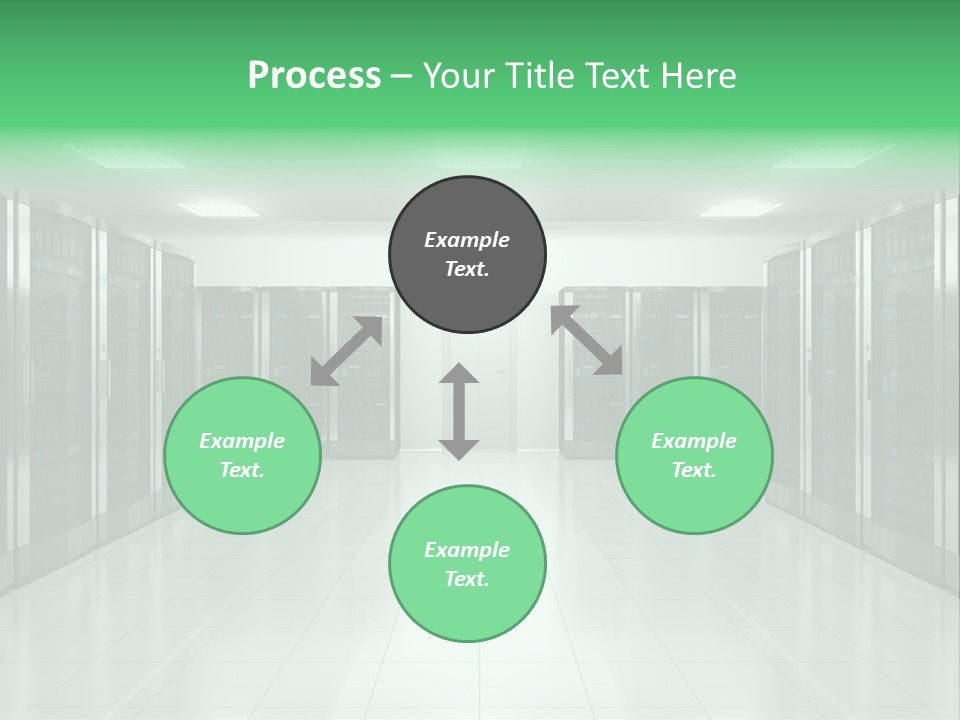 Process – Your Title Text Here

Example Text.

Example Text.

Example Text.

Example Text.